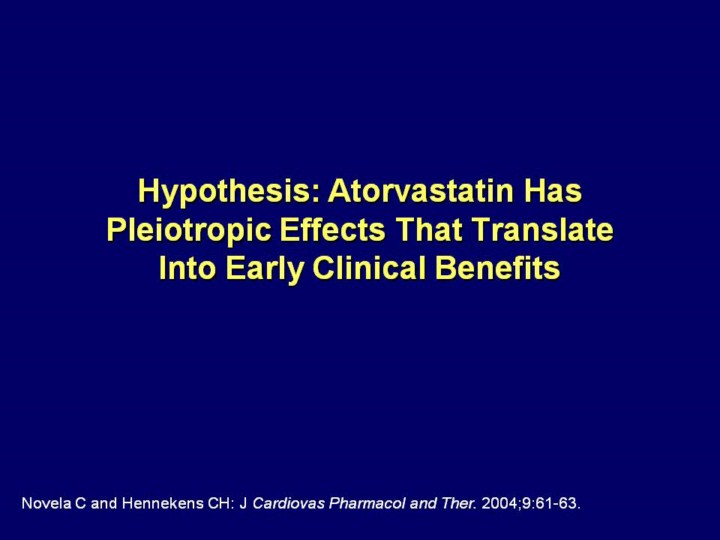 Hypothesis: Atorvastatin Has Pleiotropic Effects That Translate Into Early Clinical Benefits

Novela C and Hennekens CH: J Cardiovas Pharmacol and Ther. 2004;9:61-63.